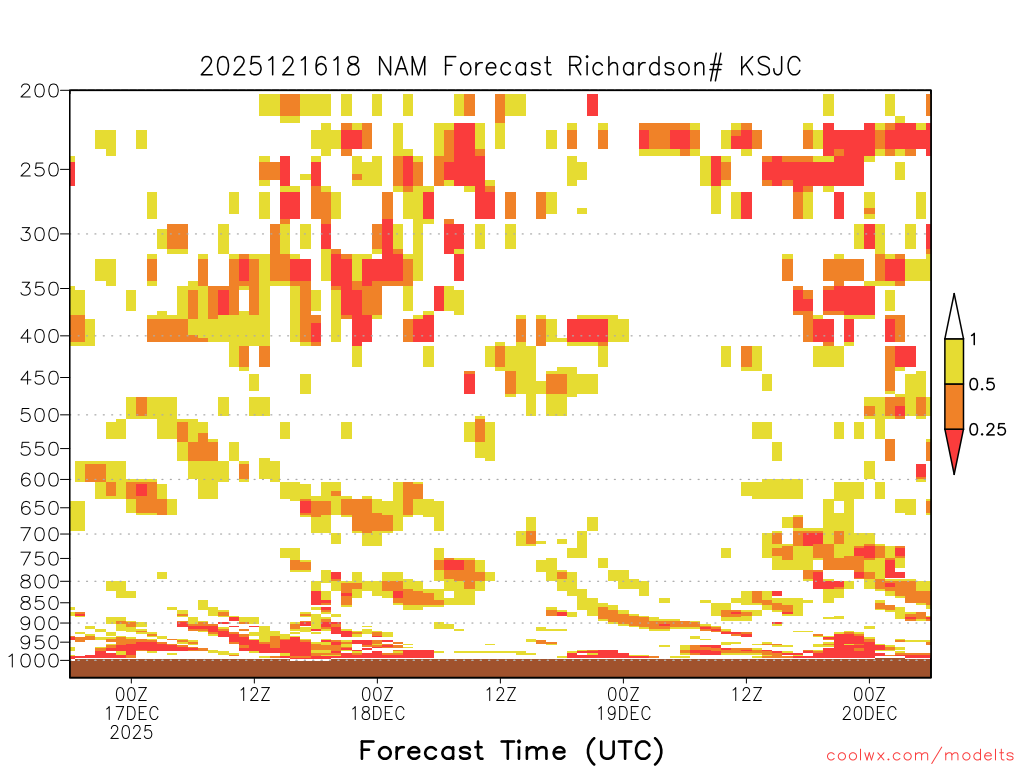 2025121618 NAM Forecast Richardson# KSJC

200
250
300
350
400
450
500
550
600
650
700
750
800
850
900
950
1000

1
0.5
0.25

00Z
17DEC
2025

12Z

00Z
18DEC

12Z

00Z
19DEC

12Z

00Z
20DEC

Forecast Time (UTC)

coolwx.com/modelts